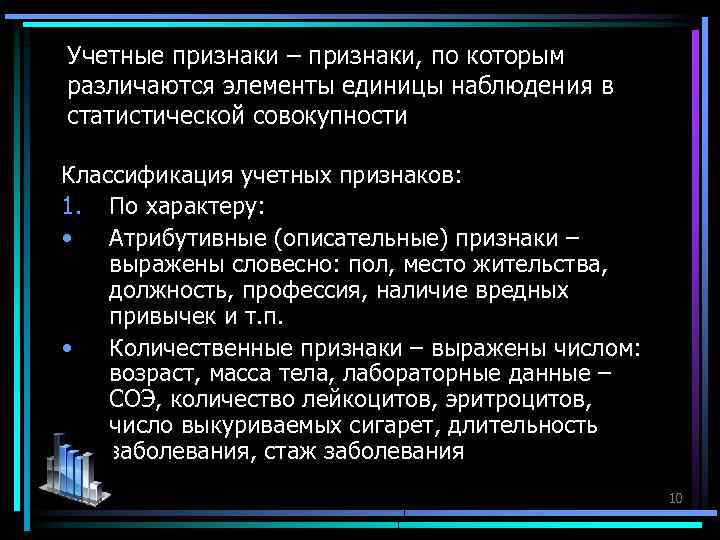 Учетные признаки – признаки, по которым различаются элементы единицы наблюдения в статистической совокупности

Классификация учетных признаков:
1. По характеру:
• Атрибутивные (описательные) признаки – выражены словесно: пол, место жительства, должность, профессия, наличие вредных привычек и т.п.
• Количественные признаки – выражены числом: возраст, масса тела, лабораторные данные – СОЭ, количество лейкоцитов, эритроцитов, число выкуриваемых сигарет, длительность заболевания, стаж заболевания

10